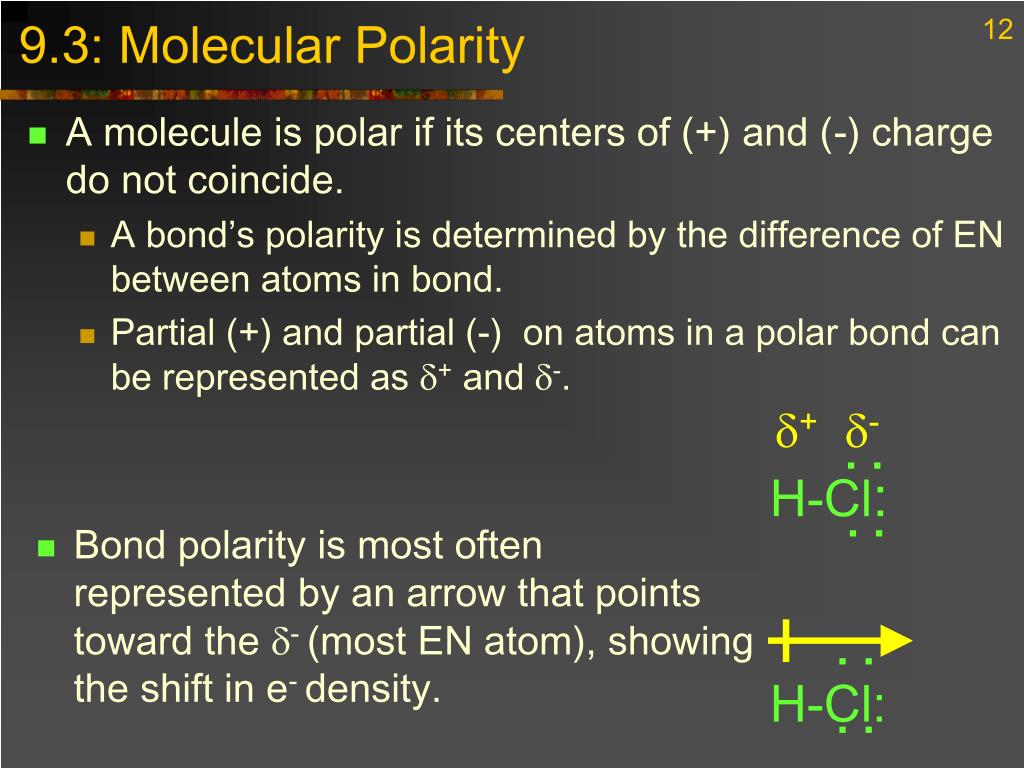 9.3: Molecular Polarity

12

A molecule is polar if its centers of (+) and (-) charge do not coincide.

A bond's polarity is determined by the difference of EN between atoms in bond.

Partial (+) and partial (-) on atoms in a polar bond can be represented as $\delta^+$ and $\delta^-$.

$\delta^+$ $\delta^-$

H-Cl:

Bond polarity is most often represented by an arrow that points toward the $\delta^-$ (most EN atom), showing the shift in $e^-$ density.

H-Cl: